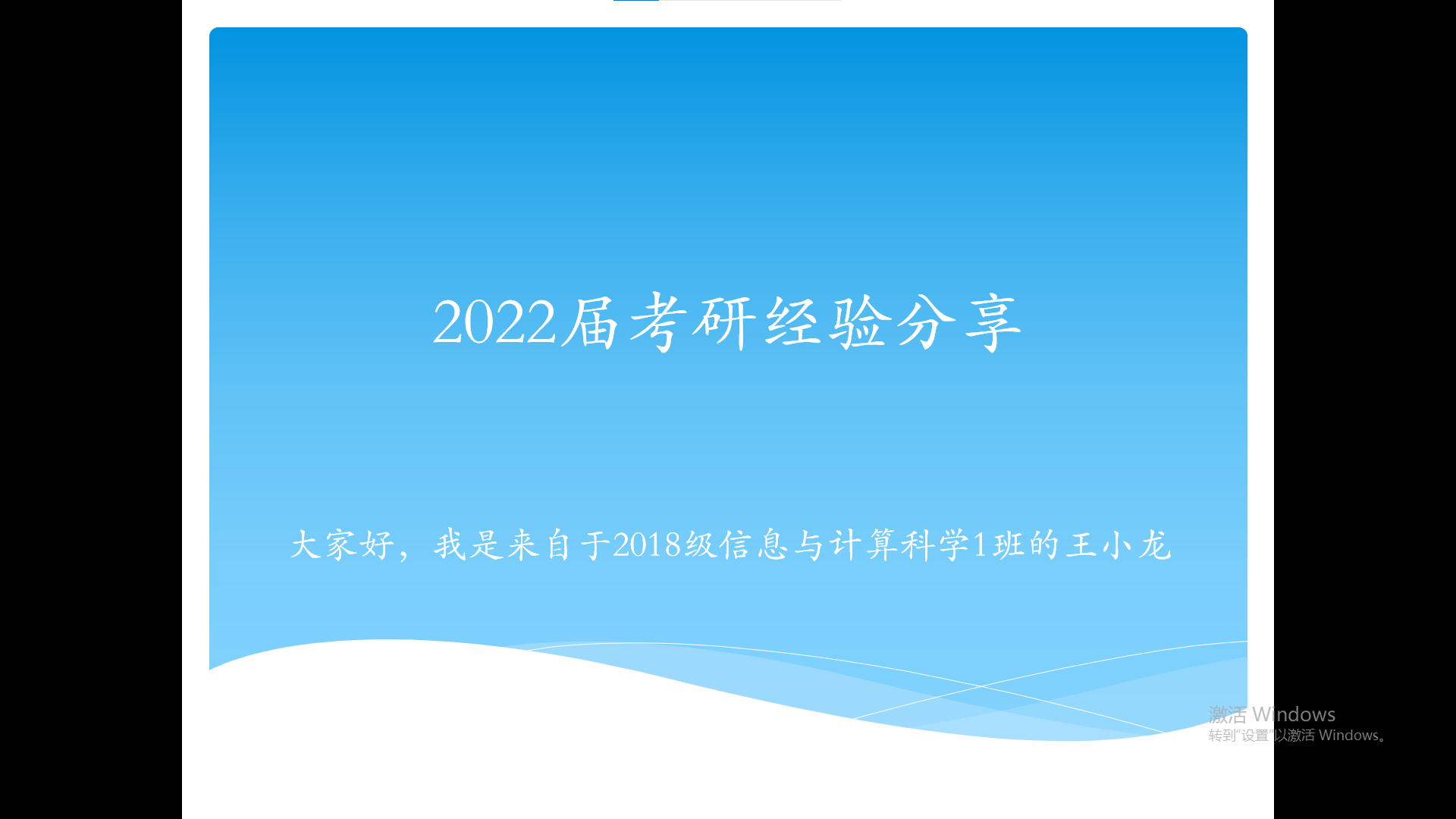 2022届考研经验分享

大家好，我是来自于2018级信息与计算科学1班的王小龙

激活 Windows
转到"设置"以激活 Windows。